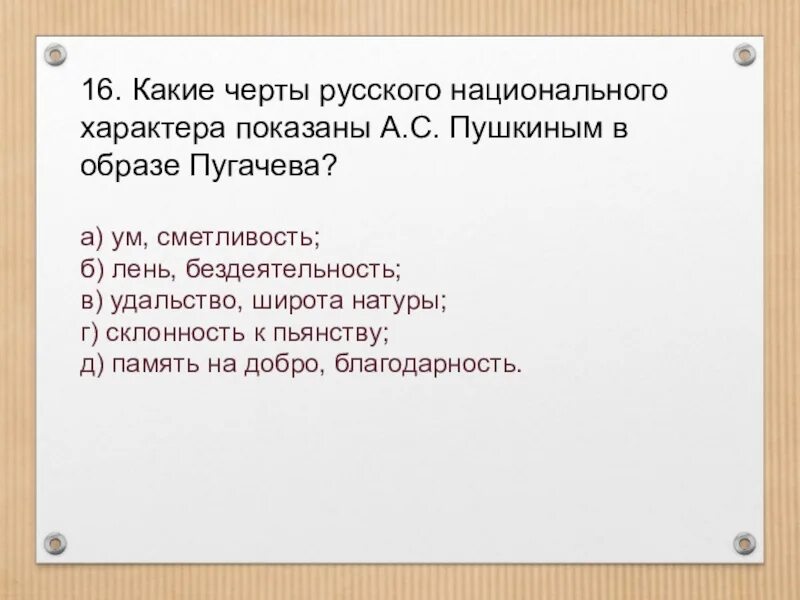 16. Какие черты русского национального характера показаны А.С. Пушкиным в образе Пугачева?

а) ум, сметливость;
б) лень, бездеятельность;
в) удальство, широта натуры;
г) склонность к пьянству;
д) память на добро, благодарность.